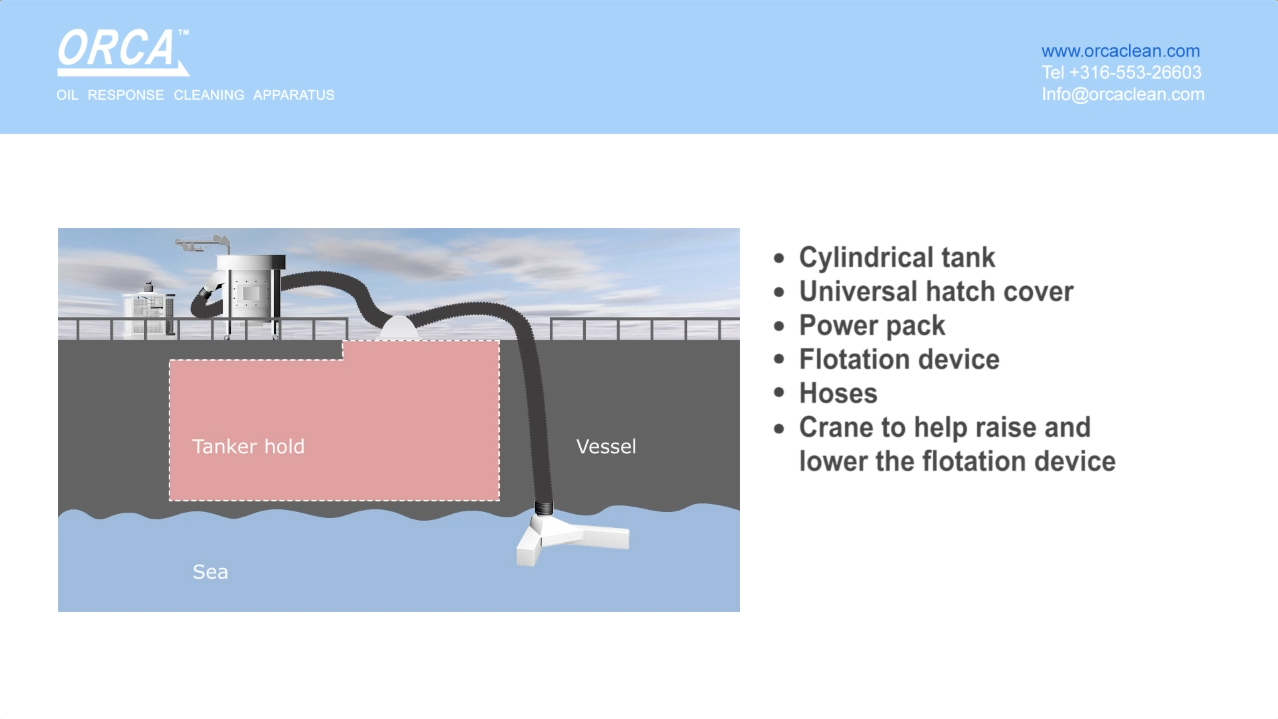 ORCA™
OIL RESPONSE CLEANING APPARATUS

www.orcaclean.com
Tel +316-553-26603
Info@orcaclean.com

Tanker hold

Vessel

Sea

• Cylindrical tank
• Universal hatch cover
• Power pack
• Flotation device
• Hoses
• Crane to help raise and lower the flotation device